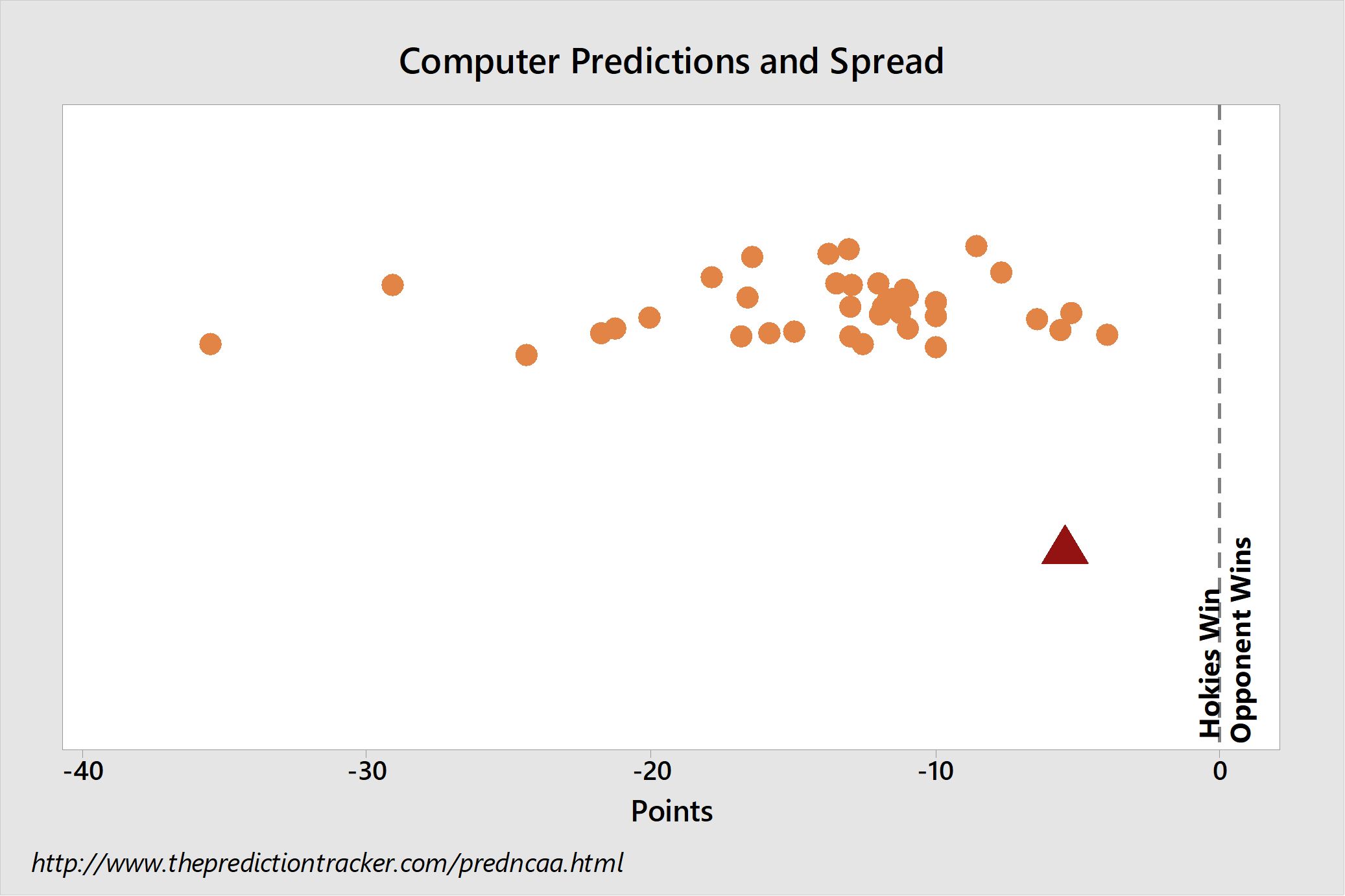 Computer Predictions and Spread

Hokies Win
Opponent Wins

-40
-30
-20
-10
0

Points

http://www.thepredictiontracker.com/predncaa.html